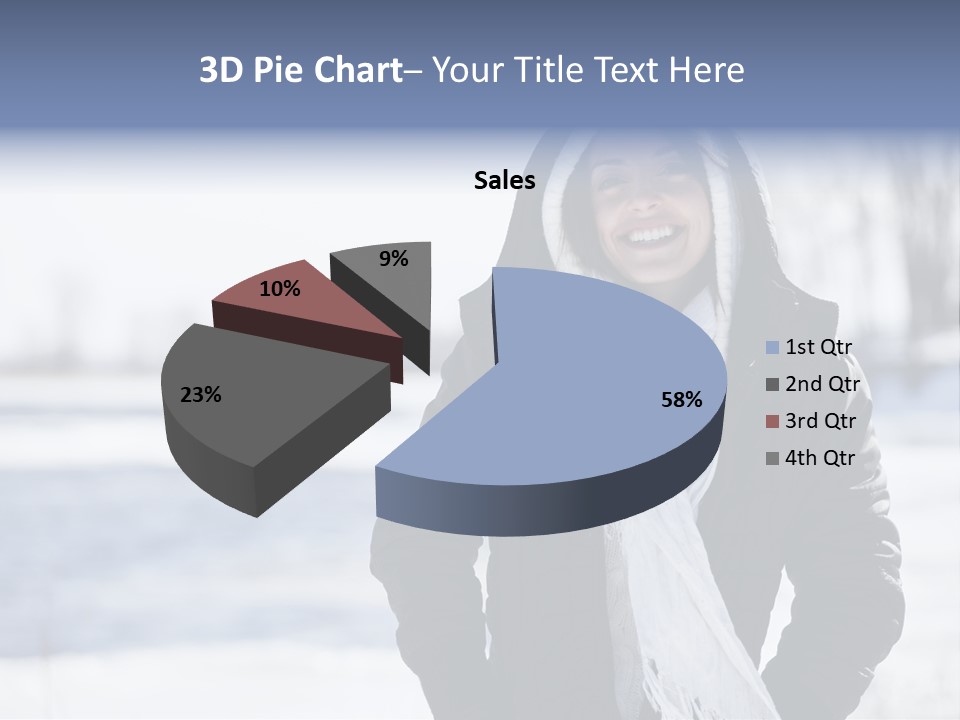 3D Pie Chart– Your Title Text Here

Sales

9%
10%
23%
58%

1st Qtr
2nd Qtr
3rd Qtr
4th Qtr